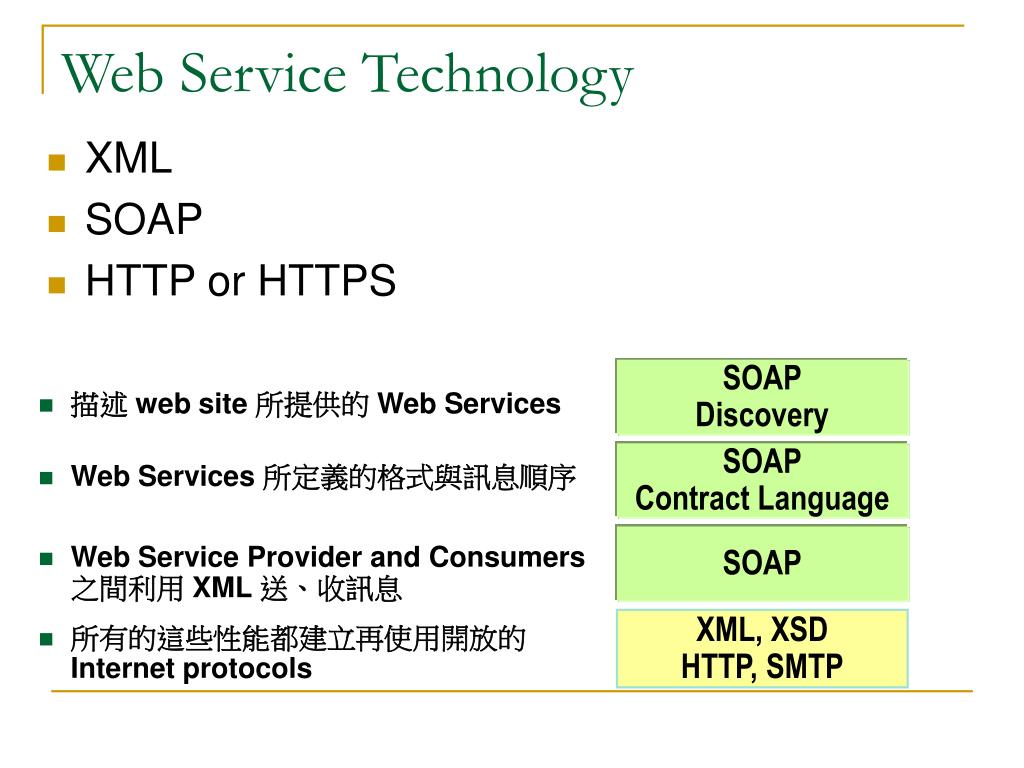 Web Service Technology

XML
SOAP
HTTP or HTTPS

描述 web site 所提供的 Web Services

Web Services 所定義的格式與訊息順序

Web Service Provider and Consumers 之間利用 XML 送、收訊息

所有的這些性能都建立再使用開放的 Internet protocols

SOAP
Discovery

SOAP
Contract Language

SOAP

XML, XSD
HTTP, SMTP